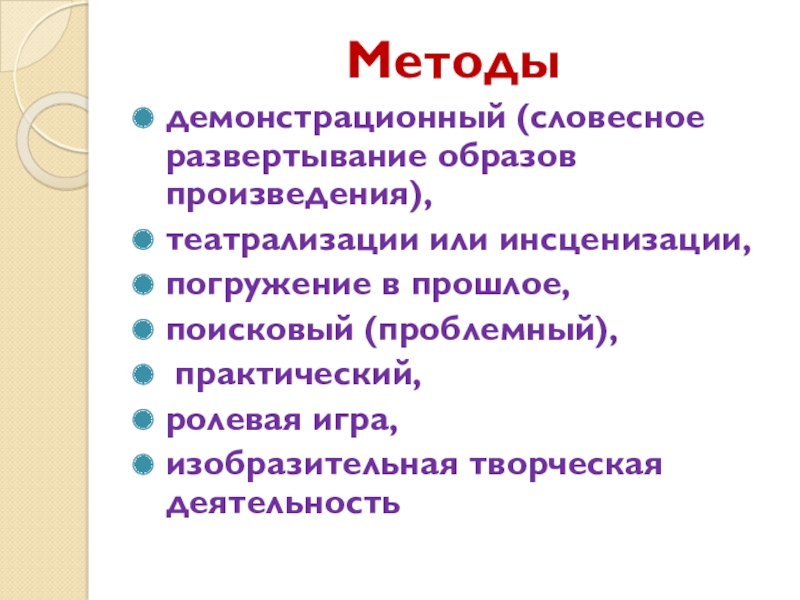 Методы

демонстрационный (словесное развертывание образов произведения),

театрализации или инсценизации,

погружение в прошлое,

поисковый (проблемный),

практический,

ролевая игра,

изобразительная творческая деятельность